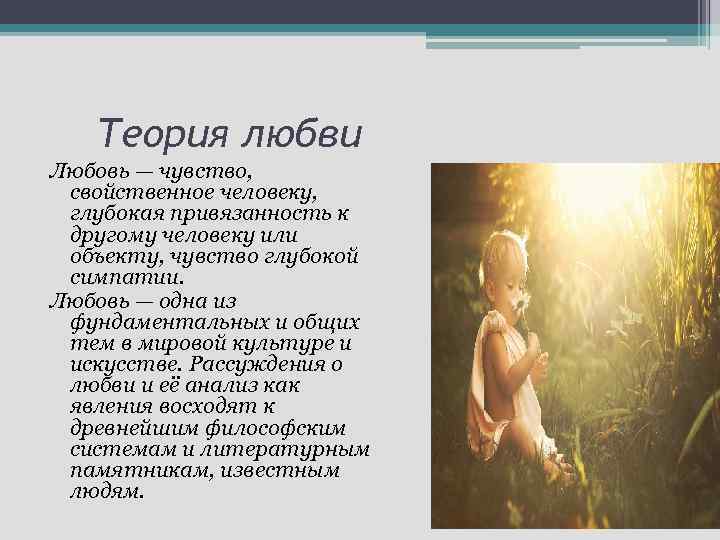 Теория любви

Любовь — чувство, свойственное человеку, глубокая привязанность к другому человеку или объекту, чувство глубокой симпатии.

Любовь — одна из фундаментальных и общих тем в мировой культуре и искусстве. Рассуждения о любви и её анализ как явления восходят к древнейшим философским системам и литературным памятникам, известным людям.